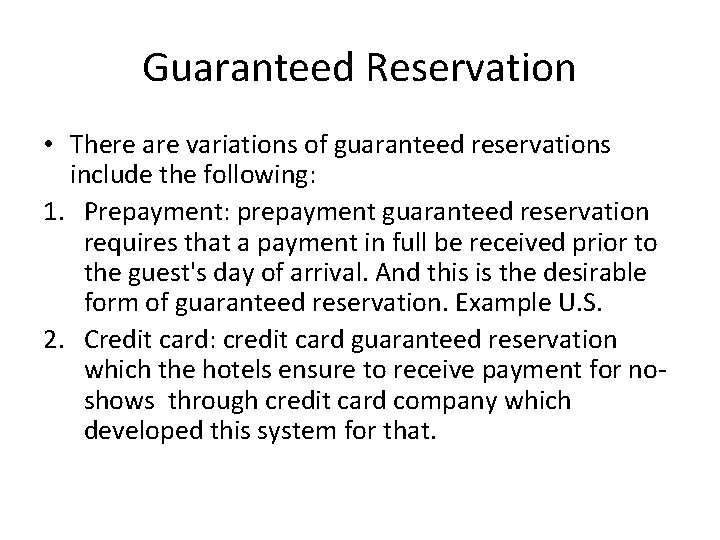 Guaranteed Reservation

• There are variations of guaranteed reservations include the following:

1. Prepayment: prepayment guaranteed reservation requires that a payment in full be received prior to the guest's day of arrival. And this is the desirable form of guaranteed reservation. Example U.S.

2. Credit card: credit card guaranteed reservation which the hotels ensure to receive payment for no-shows through credit card company which developed this system for that.